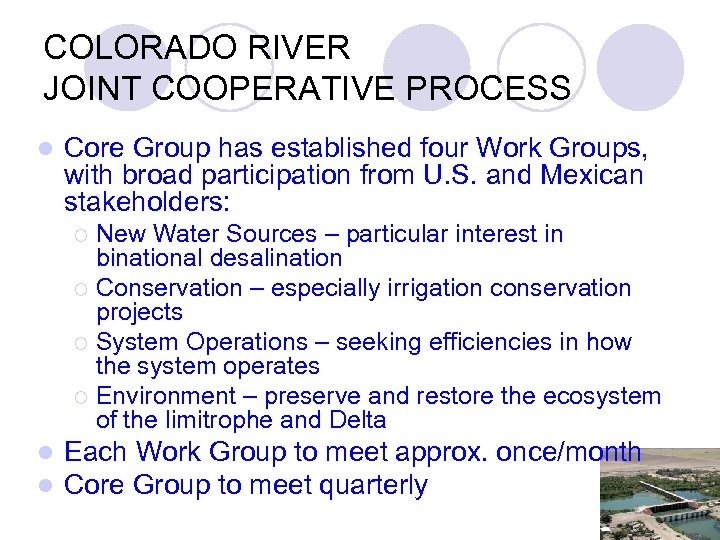 COLORADO RIVER
JOINT COOPERATIVE PROCESS

- Core Group has established four Work Groups, with broad participation from U.S. and Mexican stakeholders:
  - New Water Sources – particular interest in binational desalination
  - Conservation – especially irrigation conservation projects
  - System Operations – seeking efficiencies in how the system operates
  - Environment – preserve and restore the ecosystem of the limitrophe and Delta
- Each Work Group to meet approx. once/month
- Core Group to meet quarterly